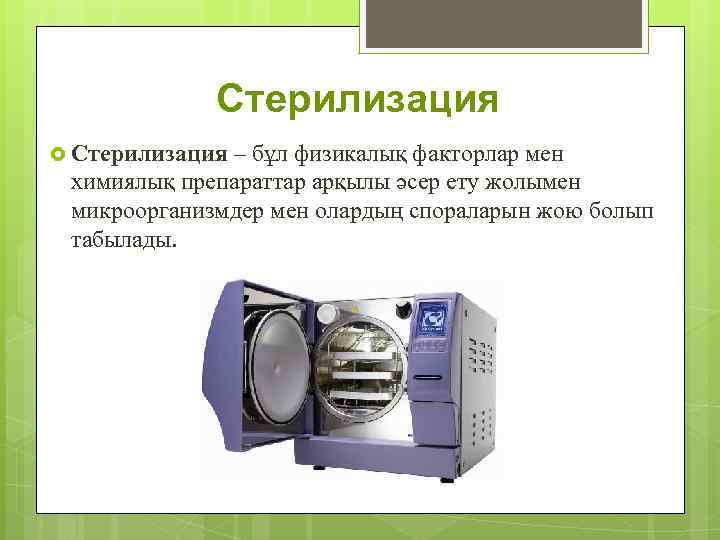 Стерилизация

Стерилизация – бұл физикалық факторлар мен химиялық препараттар арқылы әсер ету жолымен микроорганизмдер мен олардың спораларын жою болып табылады.